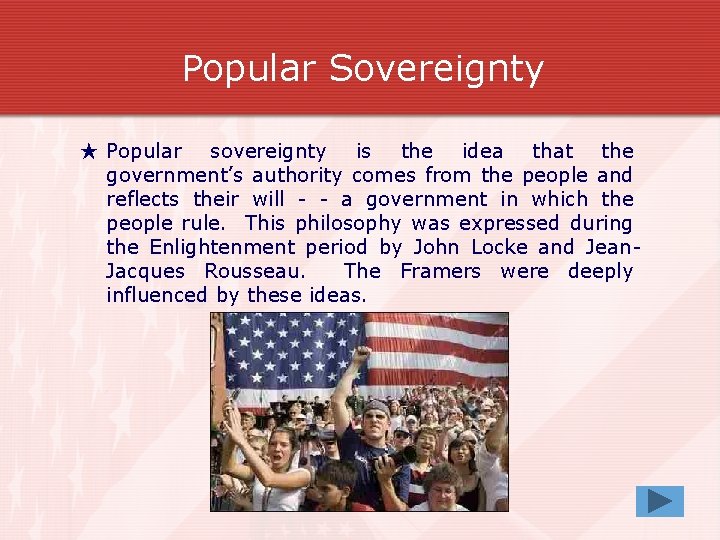 Popular Sovereignty

★ Popular sovereignty is the idea that the government's authority comes from the people and reflects their will - - a government in which the people rule. This philosophy was expressed during the Enlightenment period by John Locke and Jean-Jacques Rousseau. The Framers were deeply influenced by these ideas.